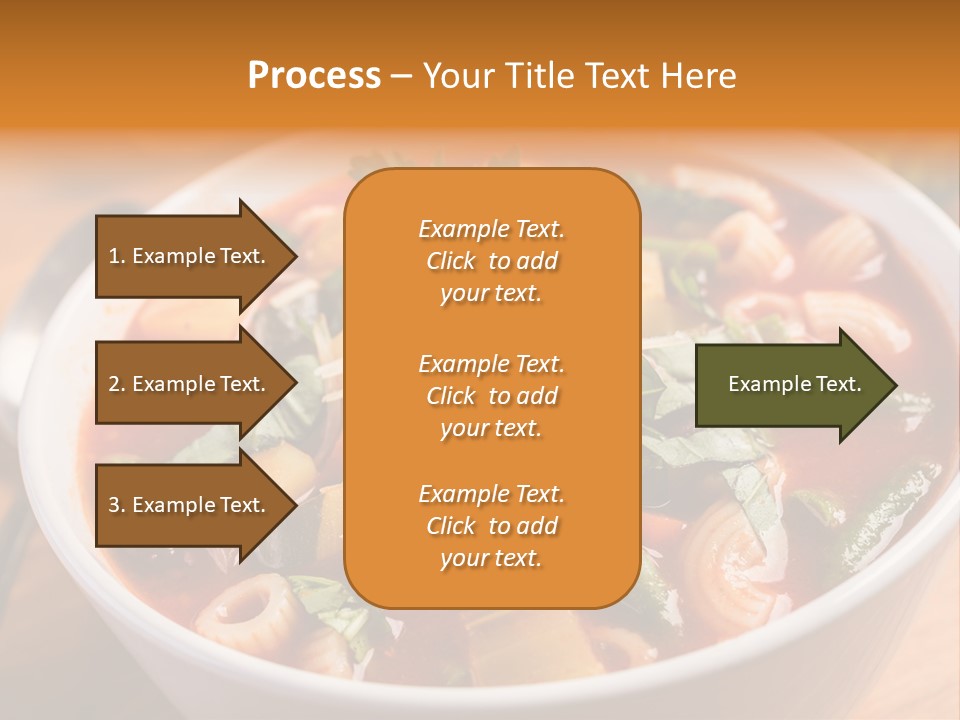 Process – Your Title Text Here

1. Example Text.

2. Example Text.

3. Example Text.

Example Text. Click to add your text.

Example Text. Click to add your text.

Example Text. Click to add your text.

Example Text.